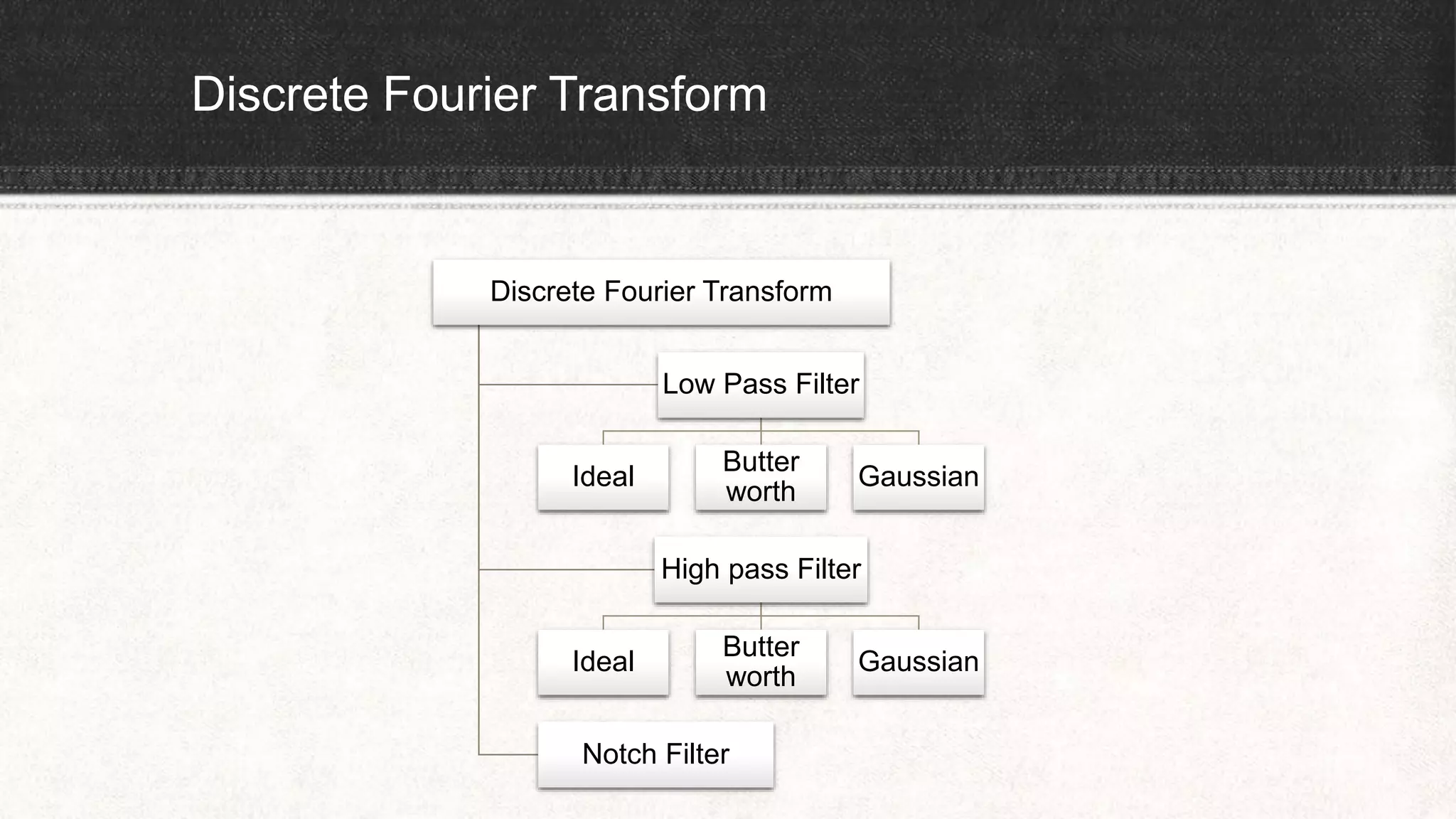 Discrete Fourier Transform

Discrete Fourier Transform

Low Pass Filter

Ideal

Butter worth

Gaussian

High pass Filter

Ideal

Butter worth

Gaussian

Notch Filter